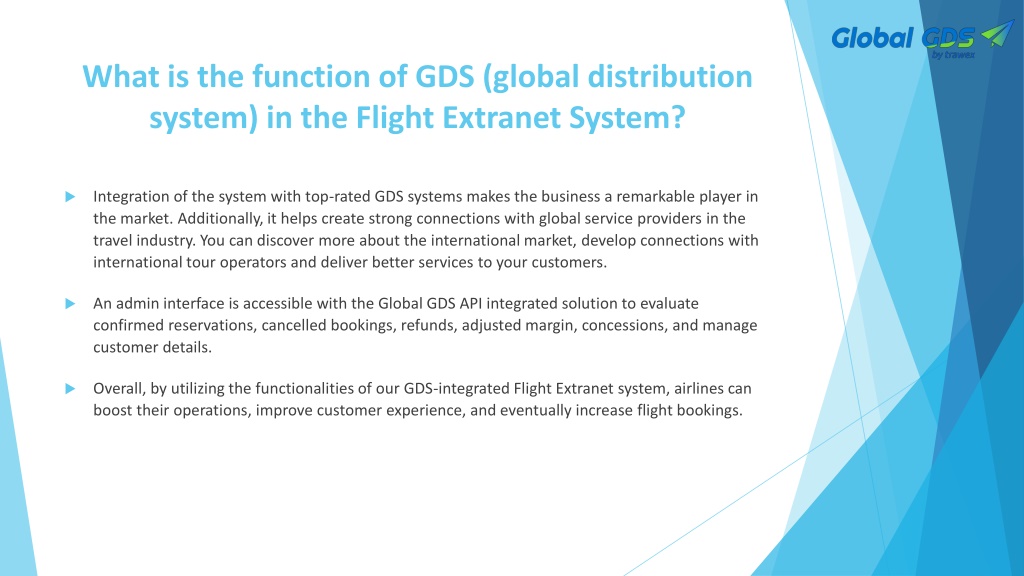 Global GDS
by trawex

What is the function of GDS (global distribution system) in the Flight Extranet System?

Integration of the system with top-rated GDS systems makes the business a remarkable player in the market. Additionally, it helps create strong connections with global service providers in the travel industry. You can discover more about the international market, develop connections with international tour operators and deliver better services to your customers.

An admin interface is accessible with the Global GDS API integrated solution to evaluate confirmed reservations, cancelled bookings, refunds, adjusted margin, concessions, and manage customer details.

Overall, by utilizing the functionalities of our GDS-integrated Flight Extranet system, airlines can boost their operations, improve customer experience, and eventually increase flight bookings.